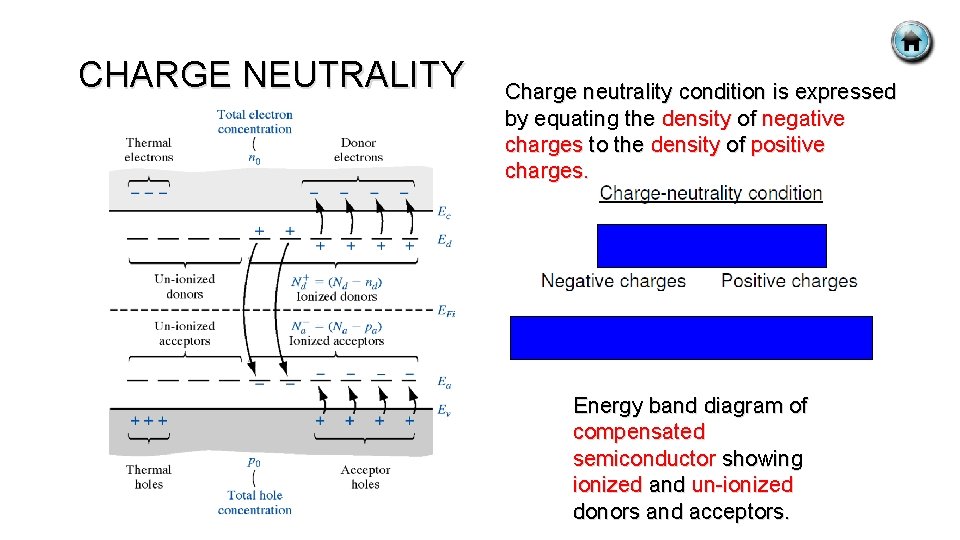 CHARGE NEUTRALITY

Total electron concentration
$n_0$

Thermal electrons

Donor electrons

$E_c$

$E_d$

Un-ionized donors

$N_d^+ = (N_d - n_d)$
Ionized donors

$E_{Fi}$

Un-ionized acceptors

$N_a^- = (N_a - p_a)$
Ionized acceptors

$E_a$

$E_v$

Thermal holes

$p_0$
Total hole concentration

Acceptor holes

Charge neutrality condition is expressed by equating the density of negative charges to the density of positive charges.

Charge-neutrality condition

Negative charges   Positive charges

Energy band diagram of compensated semiconductor showing ionized and un-ionized donors and acceptors.